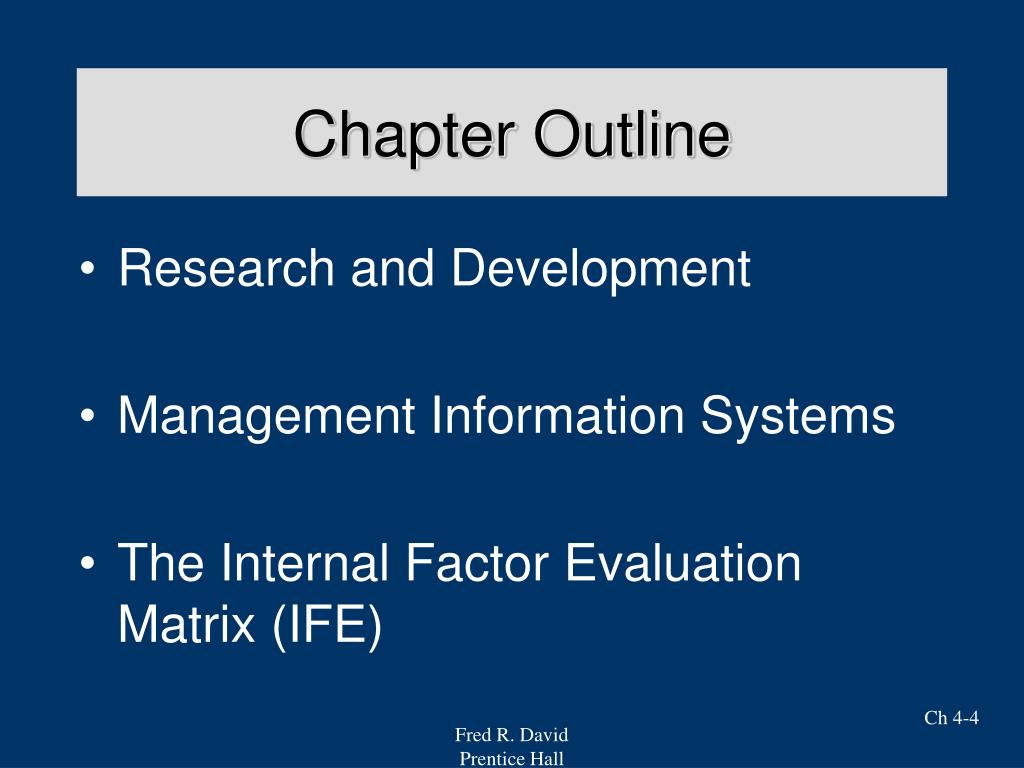 Chapter Outline

• Research and Development

• Management Information Systems

• The Internal Factor Evaluation Matrix (IFE)

Ch 4-4

Fred R. David
Prentice Hall